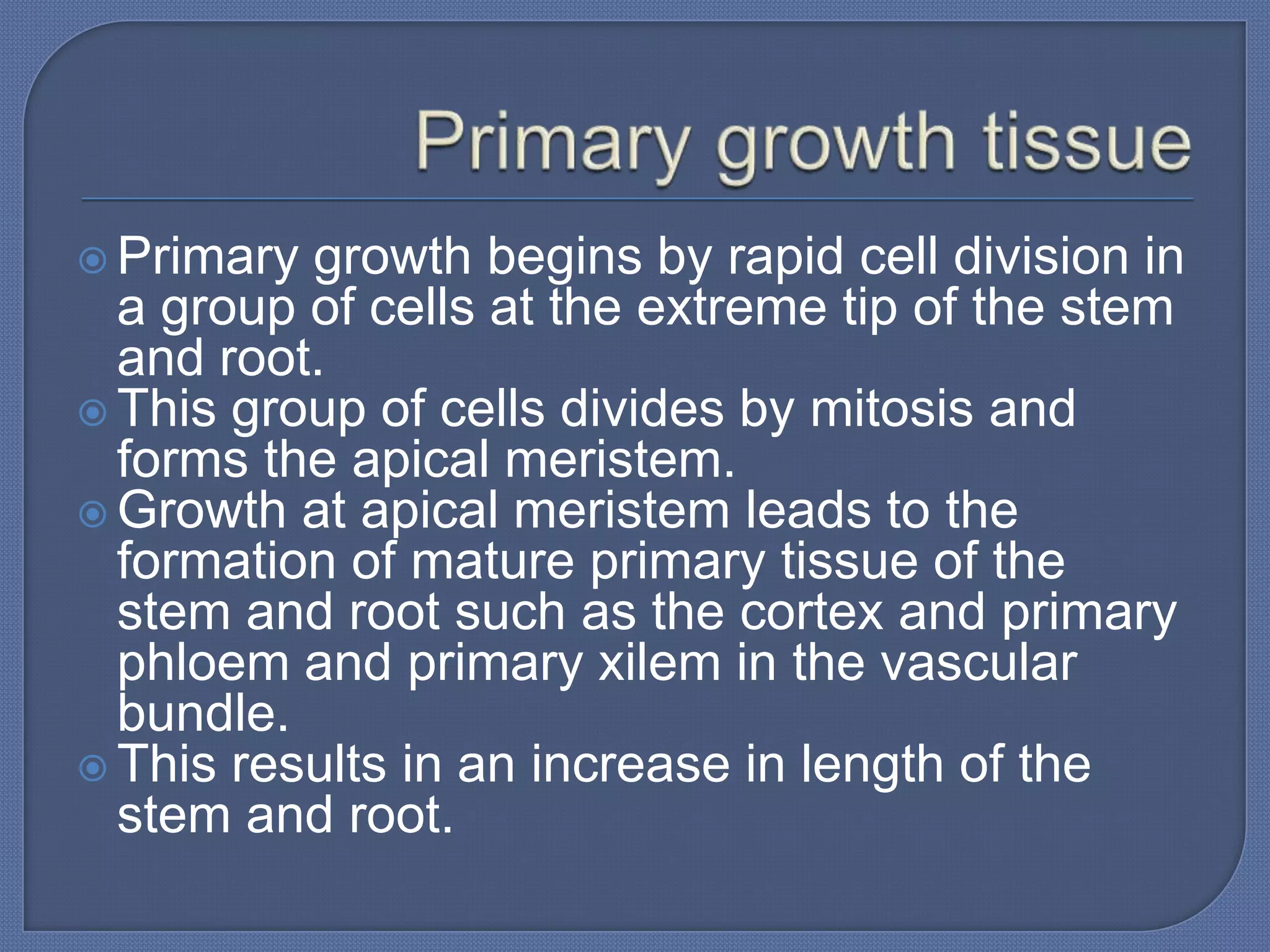 Primary growth tissue

Primary growth begins by rapid cell division in a group of cells at the extreme tip of the stem and root.

This group of cells divides by mitosis and forms the apical meristem.

Growth at apical meristem leads to the formation of mature primary tissue of the stem and root such as the cortex and primary phloem and primary xilem in the vascular bundle.

This results in an increase in length of the stem and root.